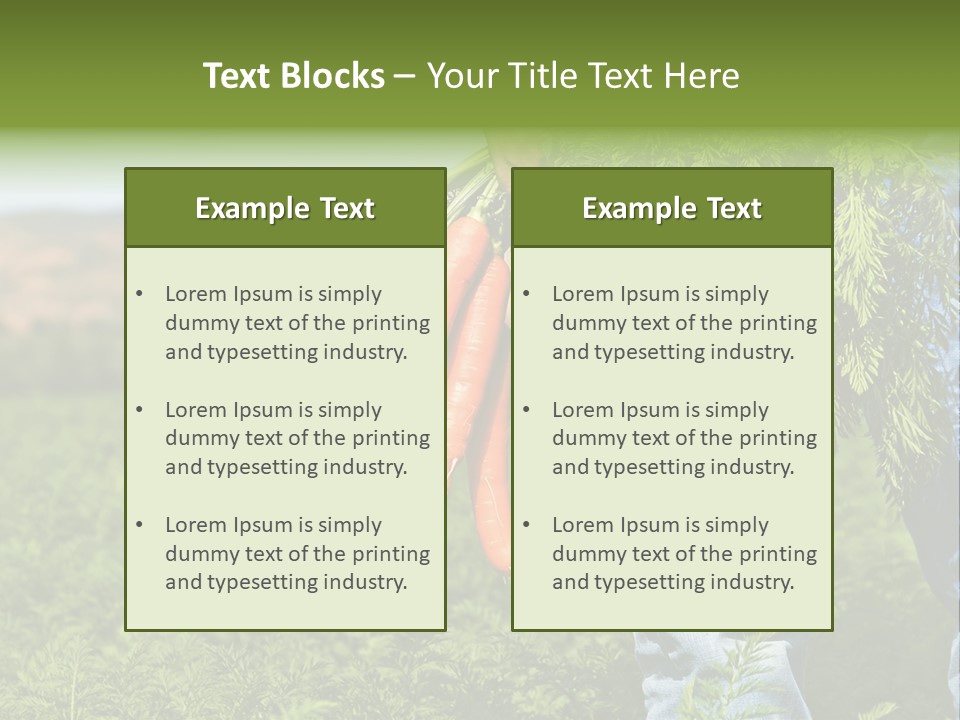 Text Blocks – Your Title Text Here

Example Text

• Lorem Ipsum is simply dummy text of the printing and typesetting industry.

• Lorem Ipsum is simply dummy text of the printing and typesetting industry.

• Lorem Ipsum is simply dummy text of the printing and typesetting industry.

Example Text

• Lorem Ipsum is simply dummy text of the printing and typesetting industry.

• Lorem Ipsum is simply dummy text of the printing and typesetting industry.

• Lorem Ipsum is simply dummy text of the printing and typesetting industry.